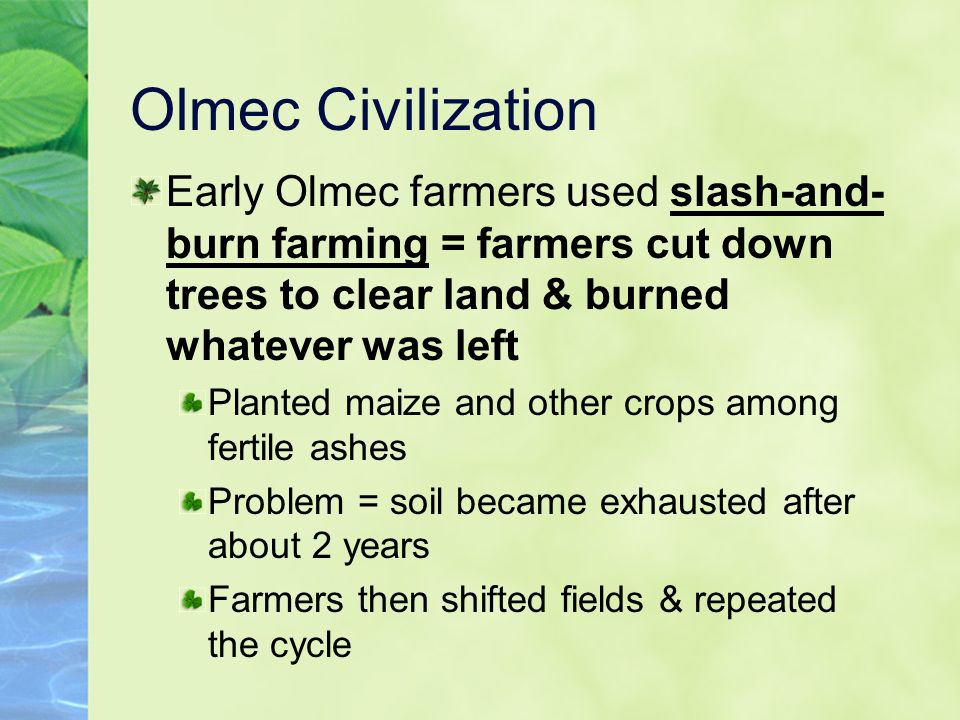 Olmec Civilization

Early Olmec farmers used slash-and-burn farming = farmers cut down trees to clear land & burned whatever was left

Planted maize and other crops among fertile ashes

Problem = soil became exhausted after about 2 years

Farmers then shifted fields & repeated the cycle